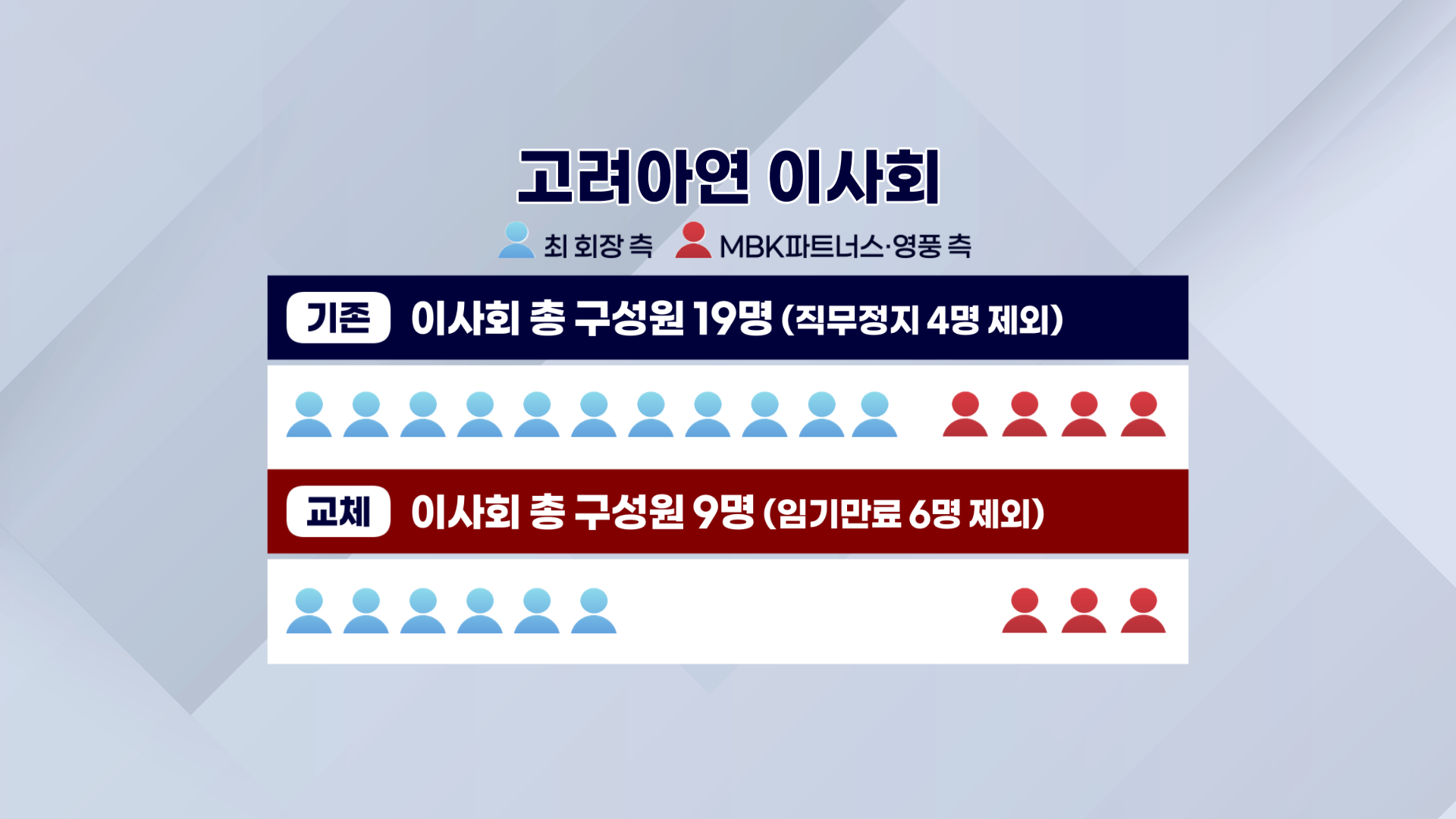 고려아연 이사회

최 회장 측 MBK파트너스·영풍 측

기존 이사회 총 구성원 19명 (직무정지 4명 제외)

교체 이사회 총 구성원 9명 (임기만료 6명 제외)